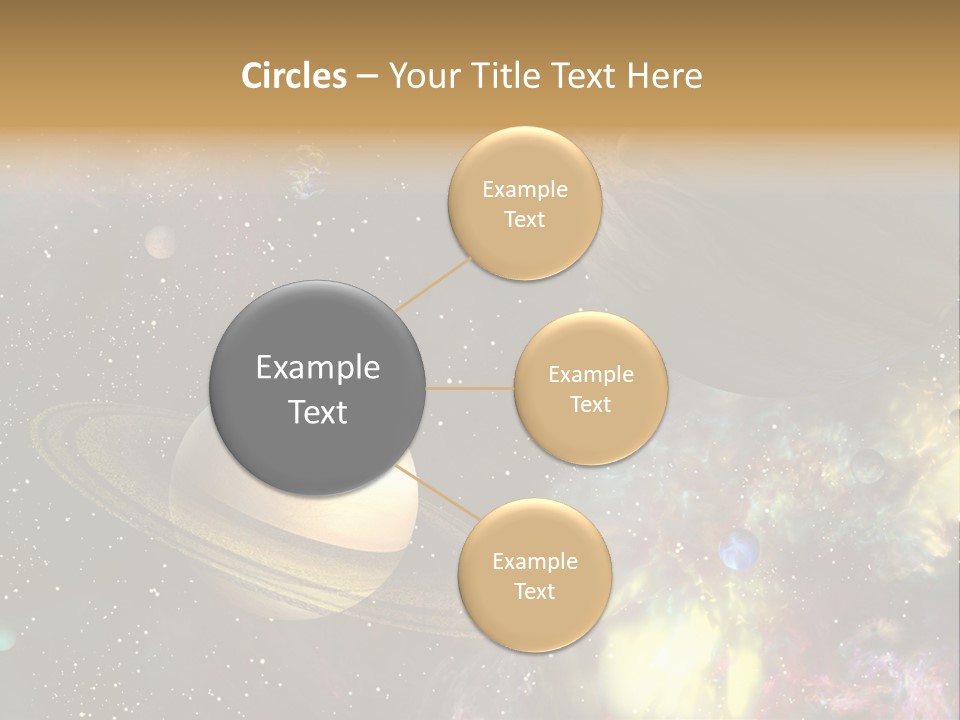 Circles – Your Title Text Here

Example Text

Example Text

Example Text

Example Text